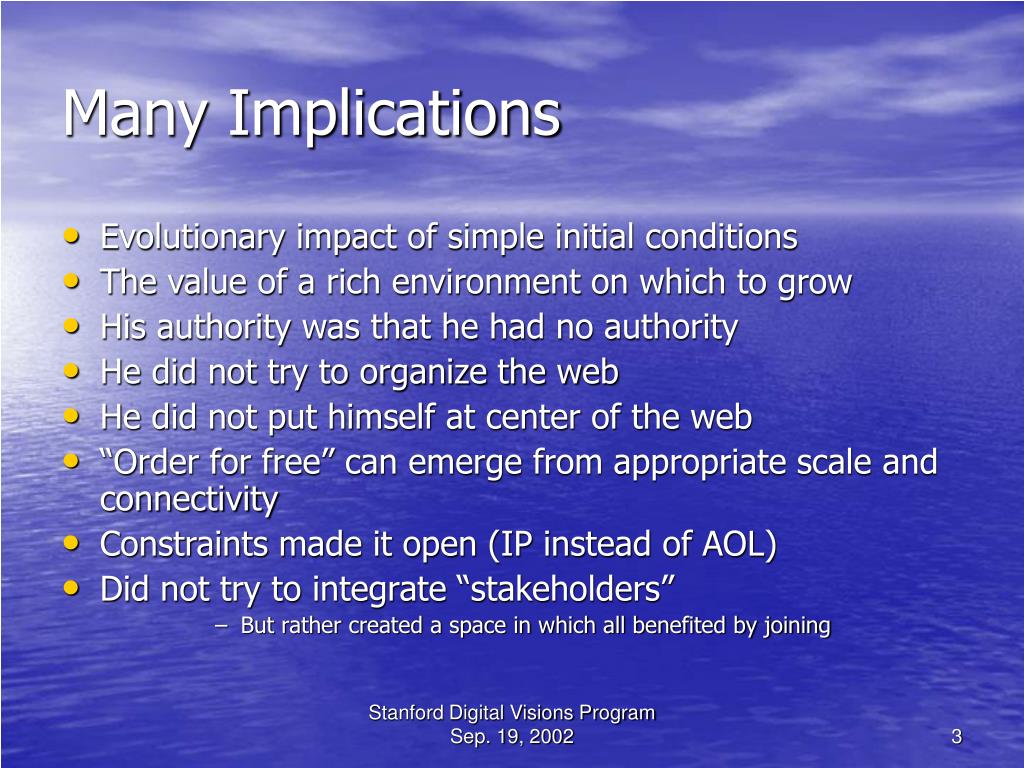 Many Implications

• Evolutionary impact of simple initial conditions
• The value of a rich environment on which to grow
• His authority was that he had no authority
• He did not try to organize the web
• He did not put himself at center of the web
• “Order for free” can emerge from appropriate scale and connectivity
• Constraints made it open (IP instead of AOL)
• Did not try to integrate “stakeholders”
– But rather created a space in which all benefited by joining

Stanford Digital Visions Program
Sep. 19, 2002

3